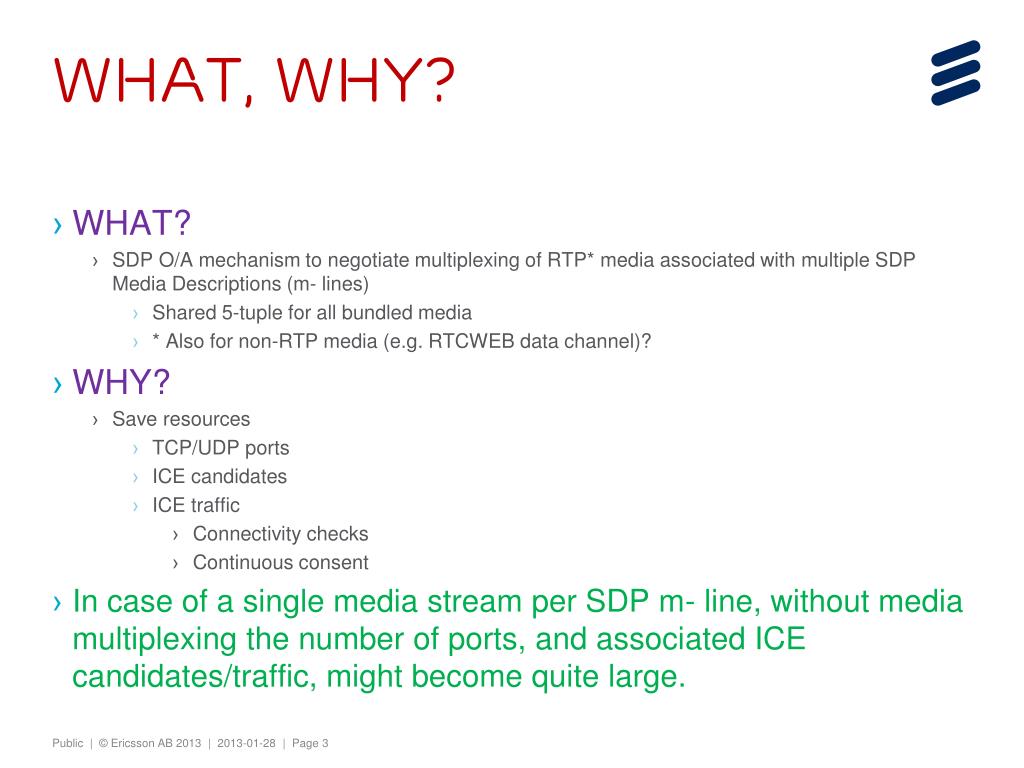 WHAT, WHY?

› WHAT?

› SDP O/A mechanism to negotiate multiplexing of RTP* media associated with multiple SDP Media Descriptions (m- lines)

› Shared 5-tuple for all bundled media

› * Also for non-RTP media (e.g. RTCWEB data channel)?

› WHY?

› Save resources

› TCP/UDP ports

› ICE candidates

› ICE traffic

› Connectivity checks

› Continuous consent

› In case of a single media stream per SDP m- line, without media multiplexing the number of ports, and associated ICE candidates/traffic, might become quite large.

Public | © Ericsson AB 2013 | 2013-01-28 | Page 3